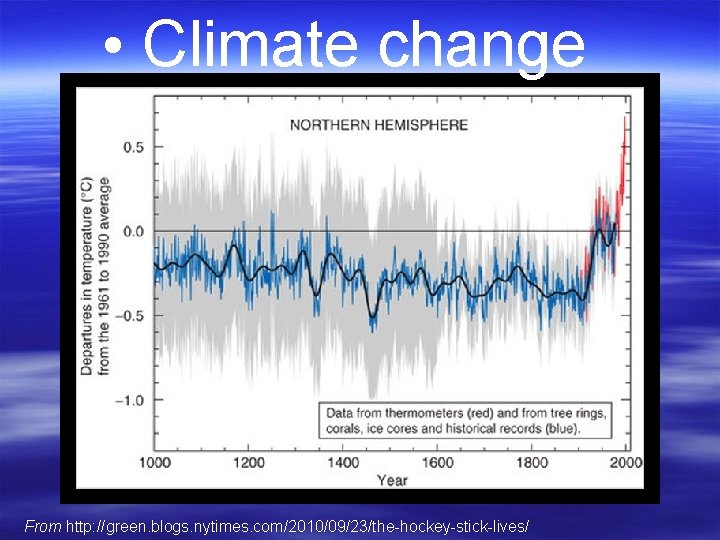 • Climate change

NORTHERN HEMISPHERE

Departures in temperature (°C) from the 1961 to 1990 average

0.5

0.0

−0.5

−1.0

Data from thermometers (red) and from tree rings, corals, ice cores and historical records (blue).

1000 1200 1400 1600 1800 2000

Year

From http://green.blogs.nytimes.com/2010/09/23/the-hockey-stick-lives/